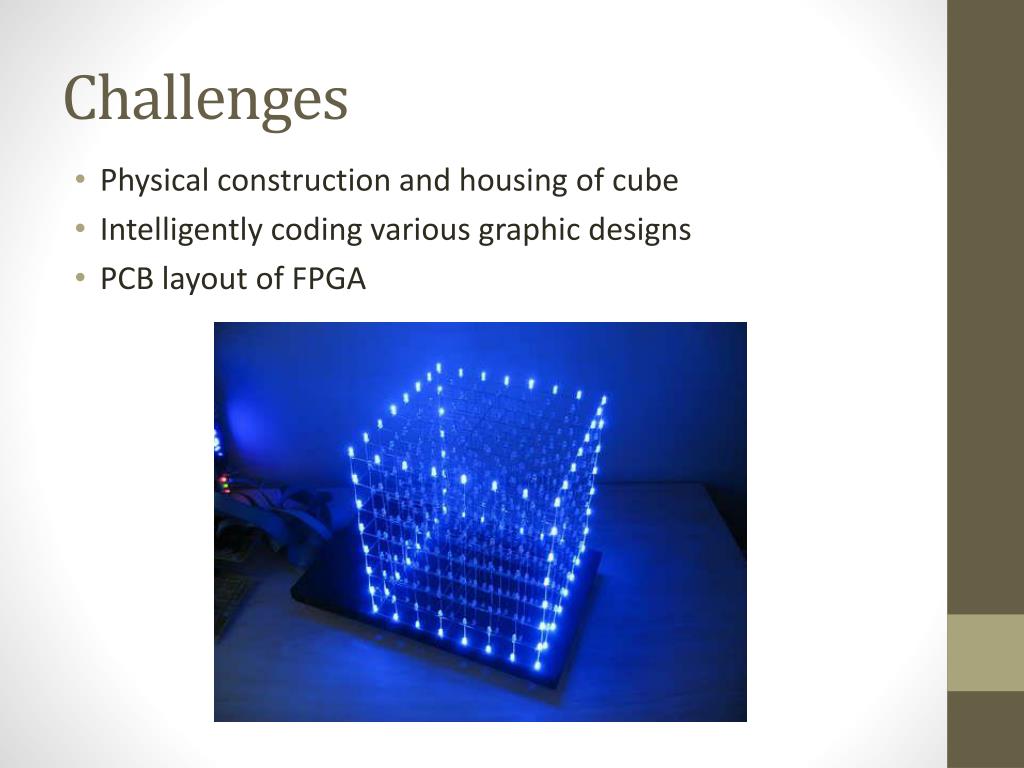 Challenges

• Physical construction and housing of cube
• Intelligently coding various graphic designs
• PCB layout of FPGA